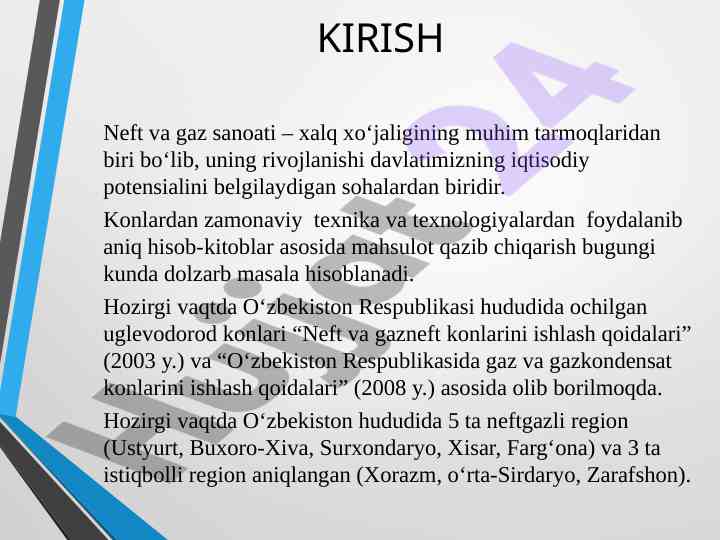 KIRISH

Neft va gaz sanoati – xalq xo‘jaligining muhim tarmoqlaridan biri bo‘lib, uning rivojlanishi davlatimizning iqtisodiy potensialini belgilaydigan sohalardan biridir.

Konlardan zamonaviy texnika va texnologiyalardan foydalanib aniq hisob-kitoblar asosida mahsulot qazib chiqarish bugungi kunda dolzarb masala hisoblanadi.

Hozirgi vaqtda O‘zbekiston Respublikasi hududida ochilgan uglevodorod konlari “Neft va gazneft konlarini ishlash qoidalari” (2003 y.) va “O‘zbekiston Respublikasida gaz va gazkondensat konlarini ishlash qoidalari” (2008 y.) asosida olib borilmoqda.

Hozirgi vaqtda O‘zbekiston hududida 5 ta neftgazli region (Ustyurt, Buxoro-Xiva, Surxondaryo, Xisar, Farg‘ona) va 3 ta istiqbolli region aniqlangan (Xorazm, o‘rta-Sirdaryo, Zarafshon).

Hujjat24